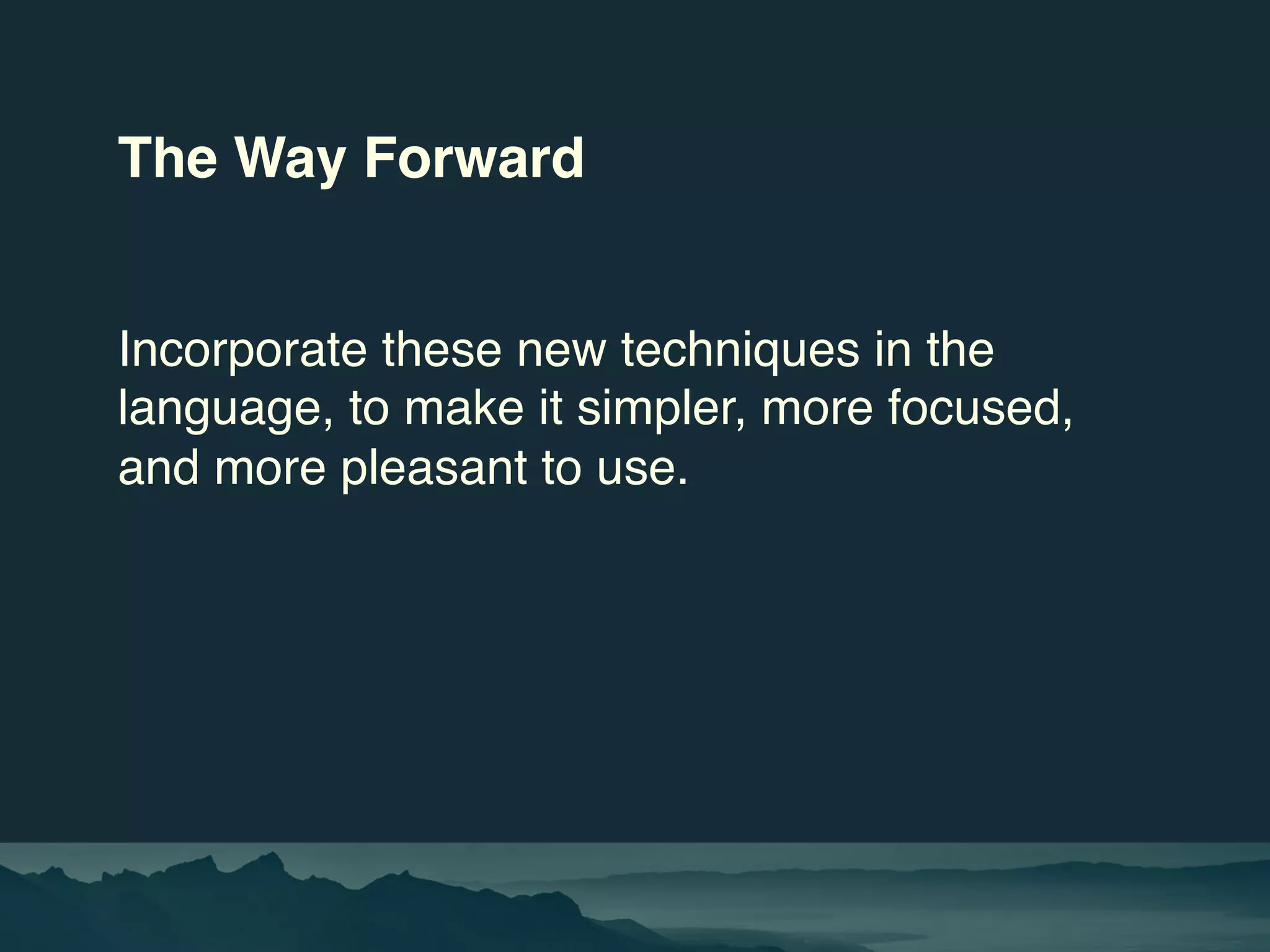 The Way Forward

Incorporate these new techniques in the language, to make it simpler, more focused, and more pleasant to use.